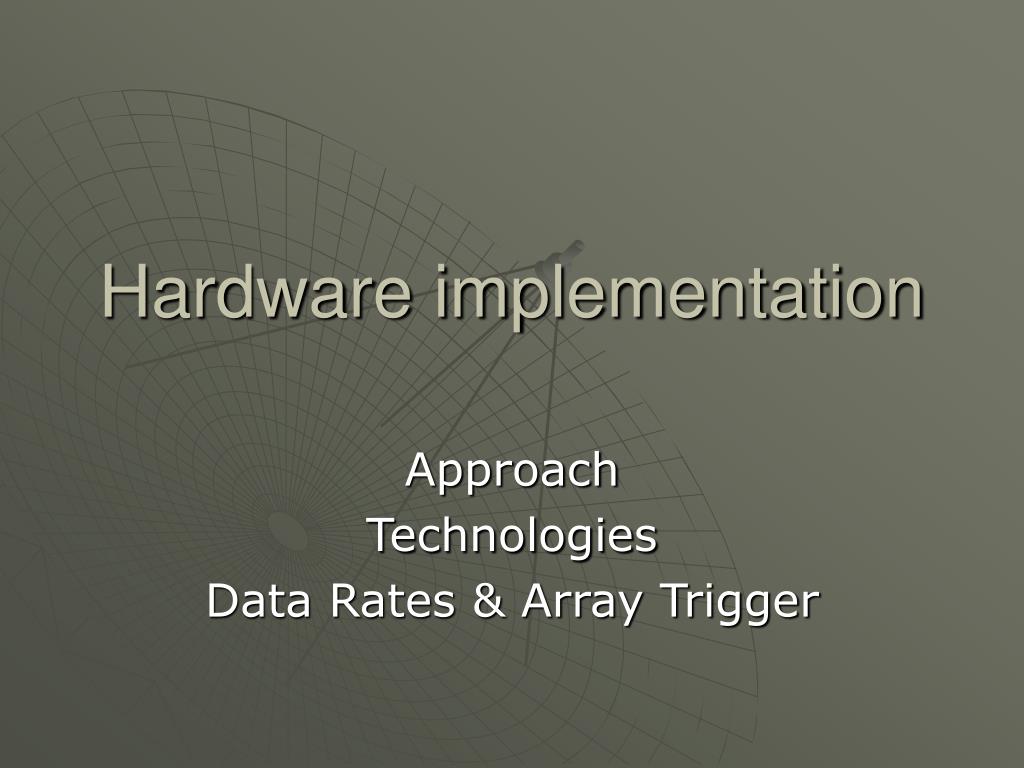 Hardware implementation

Approach
Technologies
Data Rates & Array Trigger